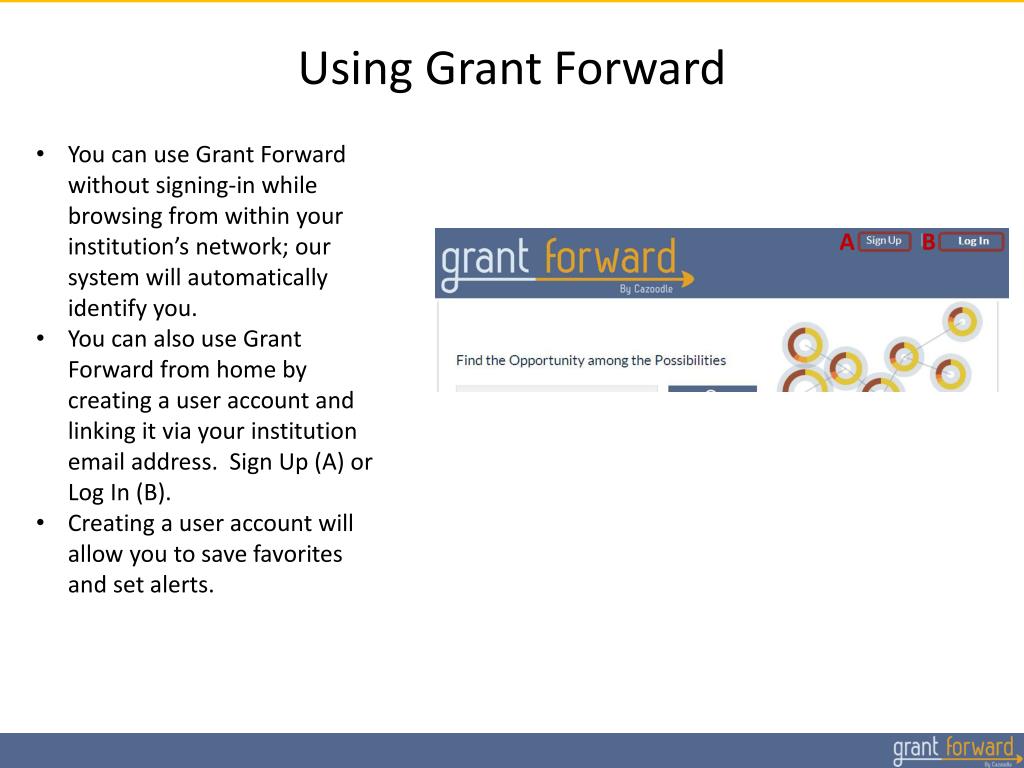 Using Grant Forward

• You can use Grant Forward without signing-in while browsing from within your institution's network; our system will automatically identify you.
• You can also use Grant Forward from home by creating a user account and linking it via your institution email address. Sign Up (A) or Log In (B).
• Creating a user account will allow you to save favorites and set alerts.

grant forward
By Cazoodle
A Sign Up B Log In

Find the Opportunity among the Possibilities

grant forward
By Cazoodle